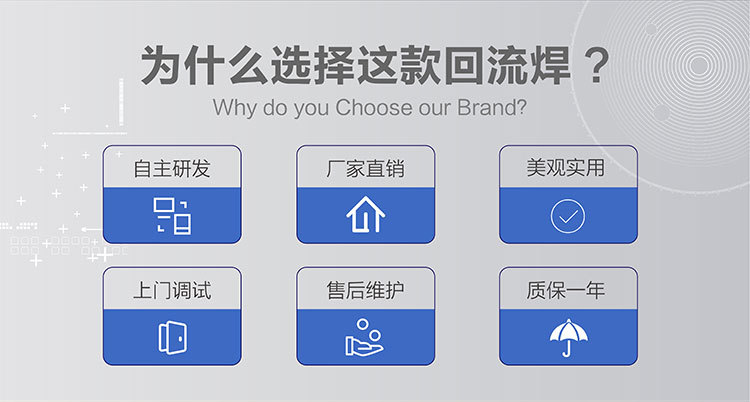 为什么选择这款回流焊？

Why do you Choose our Brand?

自主研发

厂家直销

美观实用

上门调试

售后维护

质保一年